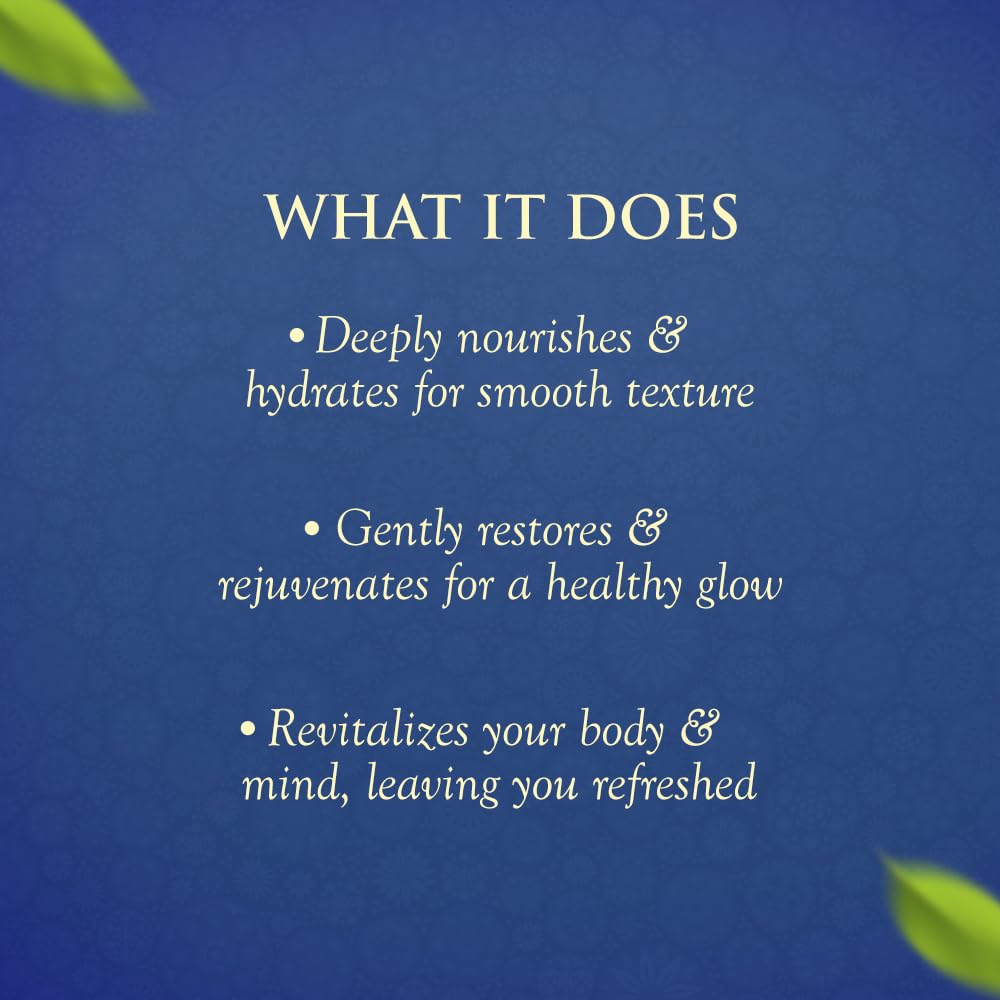 WHAT IT DOES

• Deeply nourishes & hydrates for smooth texture

• Gently restores & rejuvenates for a healthy glow

• Revitalizes your body & mind, leaving you refreshed